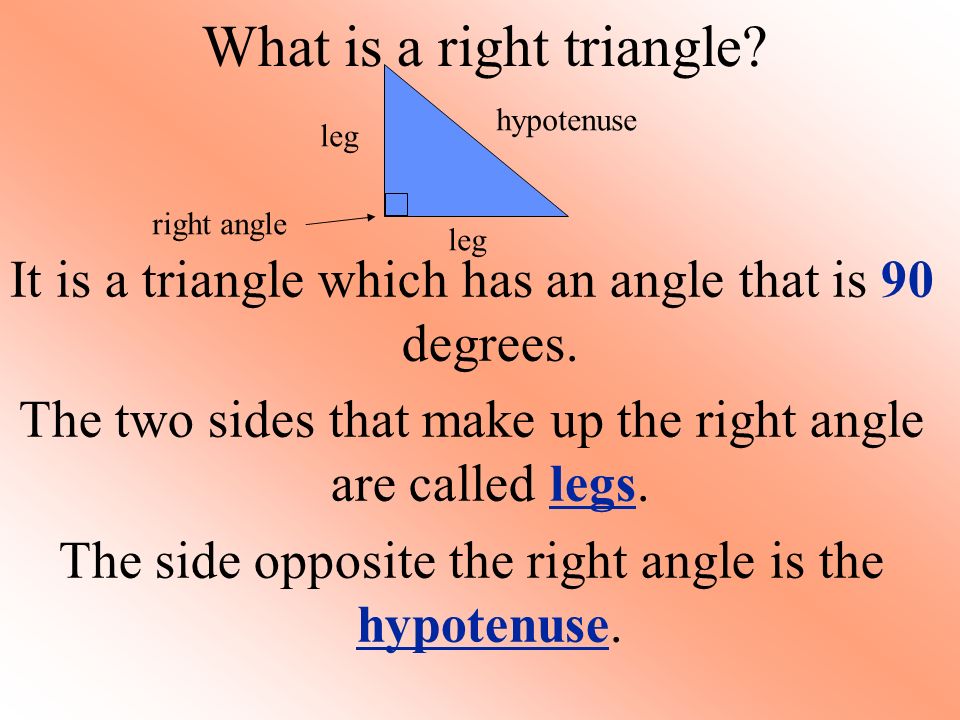 What is a right triangle?

leg

hypotenuse

right angle

leg

It is a triangle which has an angle that is 90 degrees.

The two sides that make up the right angle are called legs.

The side opposite the right angle is the hypotenuse.